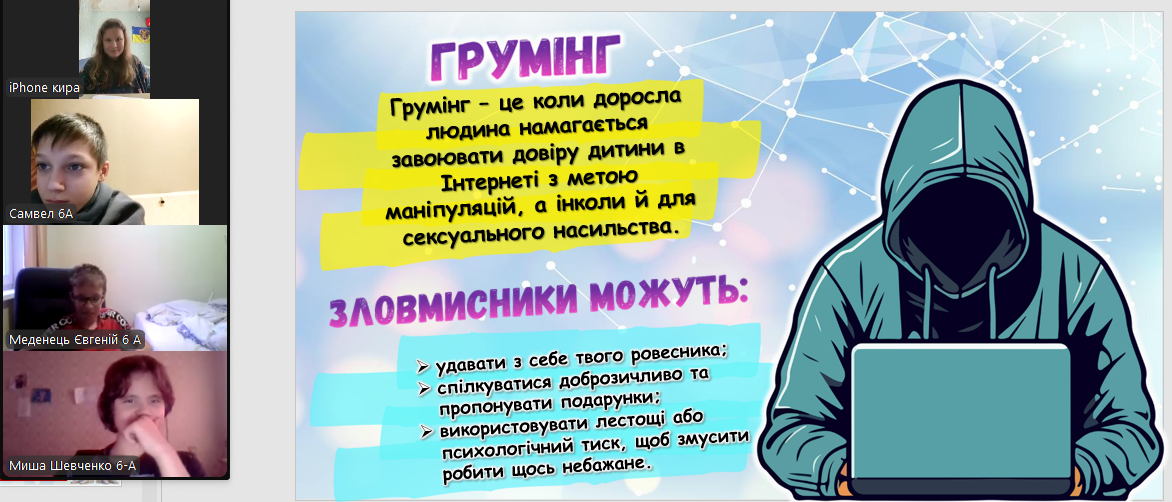 iPhone кира

Самвел 6А

Меденець Євгеній 6 А

Миша Шевченко 6-А

ГРУМІНГ

Грумінг – це коли доросла людина намагається завоювати довіру дитини в Інтернеті з метою маніпуляцій, а інколи й для сексуального насильства.

ЗЛОВМИСНИКИ МОЖУТЬ:

➢ удавати з себе твого ровесника;
➢ спілкуватися доброзичливо та пропонувати подарунки;
➢ використовувати лестощі або психологічний тиск, щоб змусити робити щось небажане.